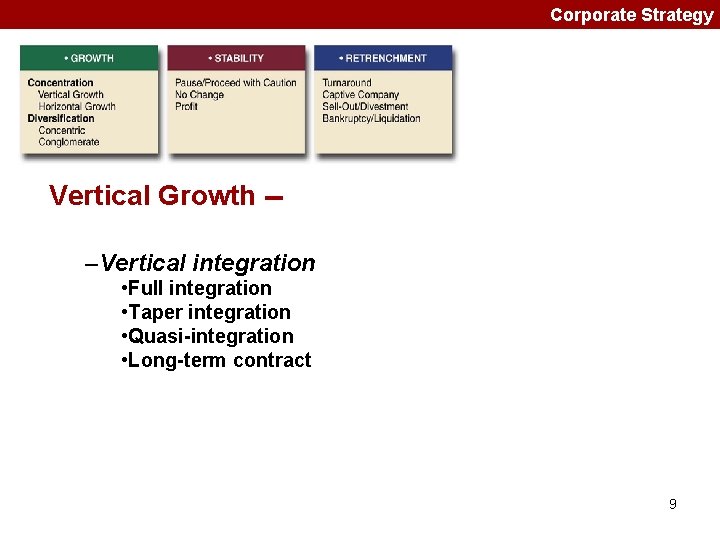 Corporate Strategy

• GROWTH

Concentration
Vertical Growth
Horizontal Growth
Diversification
Concentric
Conglomerate

• STABILITY

Pause/Proceed with Caution
No Change
Profit

• RETRENCHMENT

Turnaround
Captive Company
Sell-Out/Divestment
Bankruptcy/Liquidation

Vertical Growth –

–Vertical integration
•Full integration
•Taper integration
•Quasi-integration
•Long-term contract

9